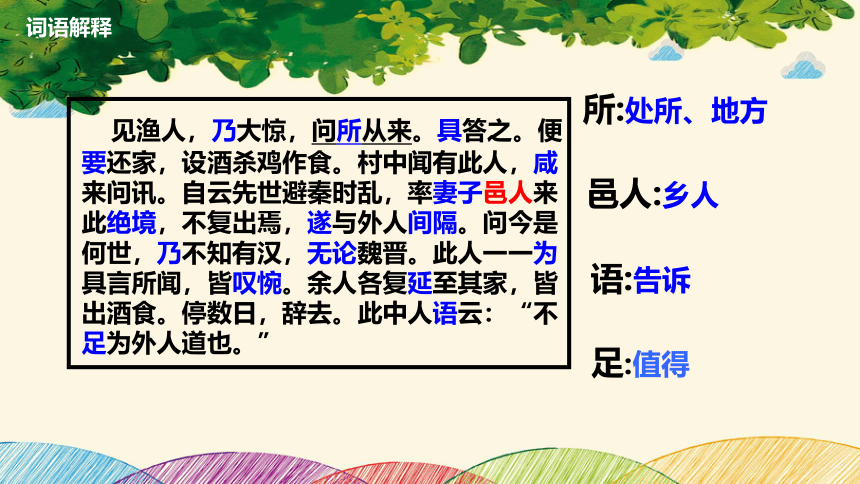 词语解释

见渔人，乃大惊，问所从来。具答之。便要还家，设酒杀鸡作食。村中闻有此人，咸来问讯。自云先世避秦时乱，率妻子邑人来此绝境，不复出焉，遂与外人间隔。问今是何世，乃不知有汉，无论魏晋。此人一一为具言所闻，皆叹惋。余人各复延至其家，皆出酒食。停数日，辞去。此中人语云：“不足为外人道也。”

所:处所、地方

邑人:乡人

语:告诉

足:值得